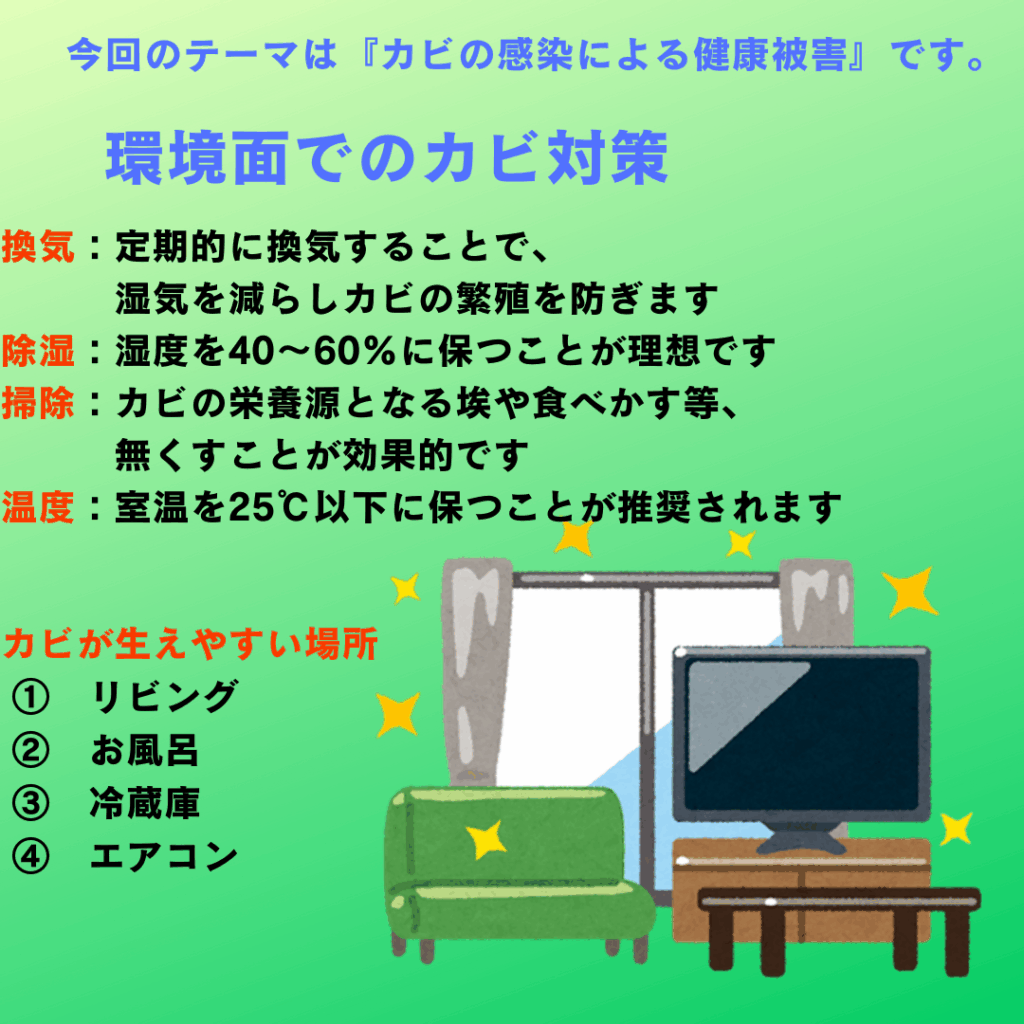 今回のテーマは『カビの感染による健康被害』です。

環境面でのカビ対策

換気：定期的に換気することで、湿気を減らしカビの繁殖を防ぎます
除湿：湿度を40～60％に保つことが理想です
掃除：カビの栄養源となる埃や食べかす等、無くすことが効果的です
温度：室温を25℃以下に保つことが推奨されます

カビが生えやすい場所
① リビング
② お風呂
③ 冷蔵庫
④ エアコン